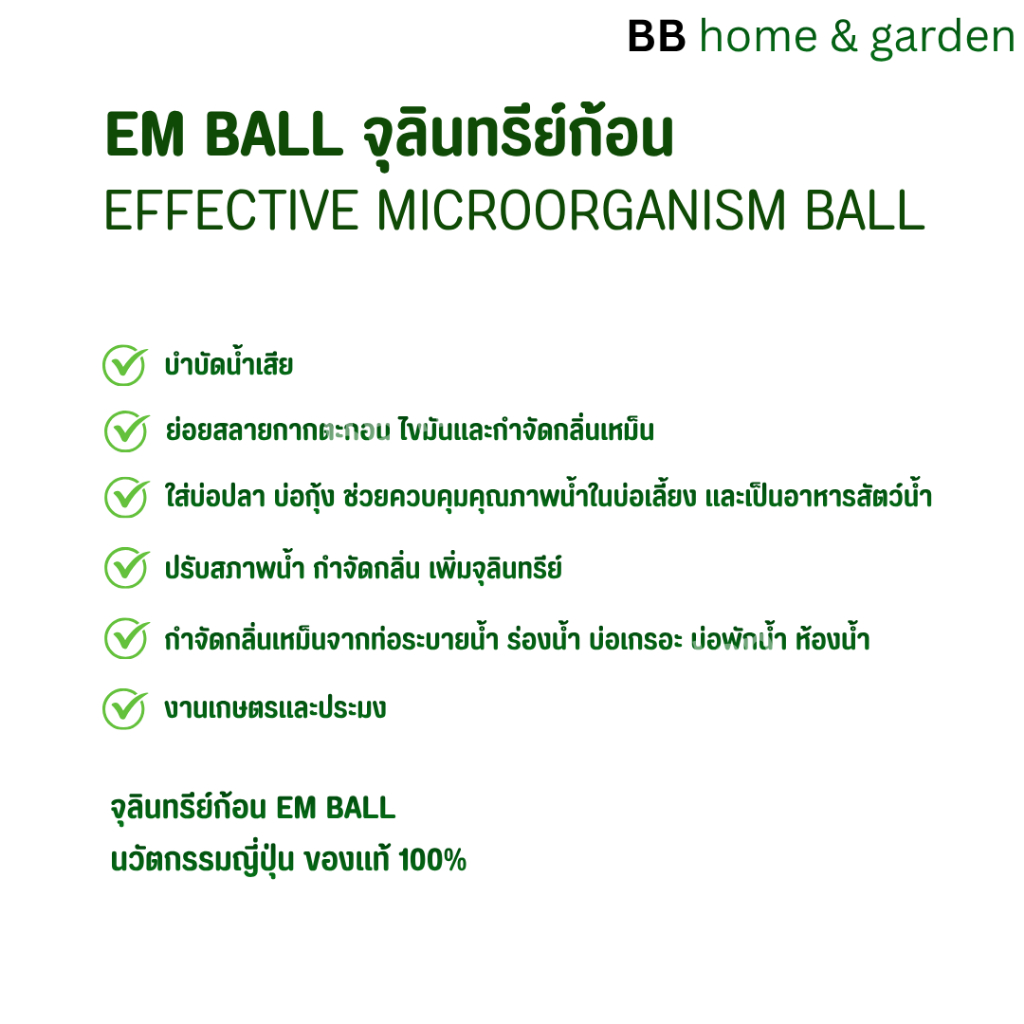 BB home & garden

EM BALL จุลินทรีย์ก้อน
EFFECTIVE MICROORGANISM BALL

บำบัดน้ำเสีย

ย่อยสลายกากตะกอน ไขมันและกำจัดกลิ่นเหม็น

ใส่บ่อปลา บ่อกุ้ง ช่วยควบคุมคุณภาพน้ำในบ่อเลี้ยง และเป็นอาหารสัตว์น้ำ

ปรับสภาพน้ำ กำจัดกลิ่น เพิ่มจุลินทรีย์

กำจัดกลิ่นเหม็นจากท่อระบายน้ำ ร่องน้ำ บ่อเกรอะ บ่อพักน้ำ ห้องน้ำ

งานเกษตรและประมง

จุลินทรีย์ก้อน EM BALL
นวัตกรรมญี่ปุ่น ของแท้ 100%